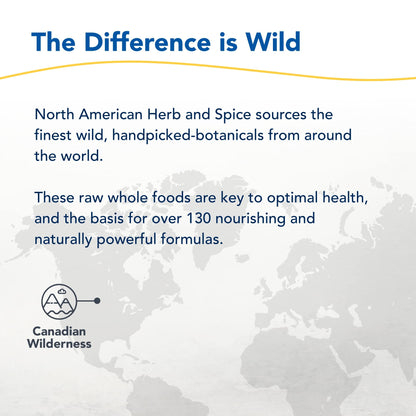 The Difference is Wild

North American Herb and Spice sources the finest wild, handpicked-botanicals from around the world.

These raw whole foods are key to optimal health, and the basis for over 130 nourishing and naturally powerful formulas.

Canadian Wilderness